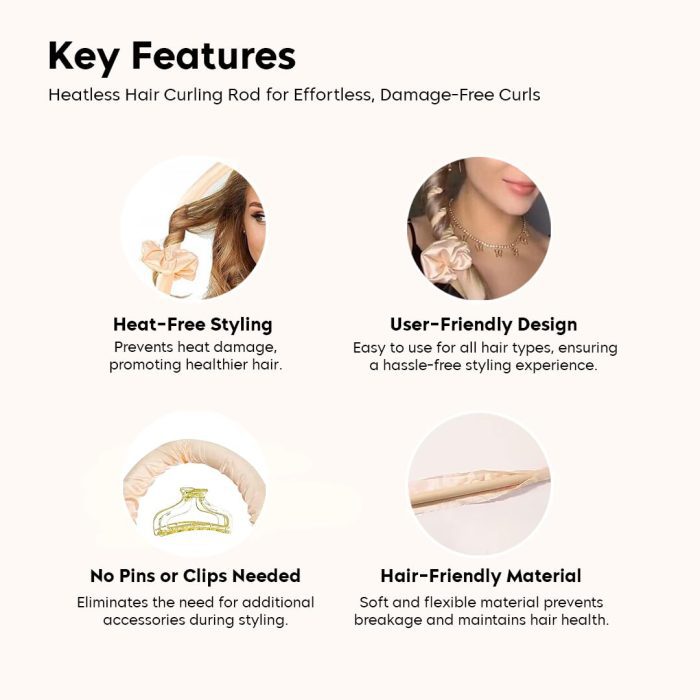 Key Features

Heatless Hair Curling Rod for Effortless, Damage-Free Curls

Heat-Free Styling
Prevents heat damage, promoting healthier hair.

User-Friendly Design
Easy to use for all hair types, ensuring a hassle-free styling experience.

No Pins or Clips Needed
Eliminates the need for additional accessories during styling.

Hair-Friendly Material
Soft and flexible material prevents breakage and maintains hair health.